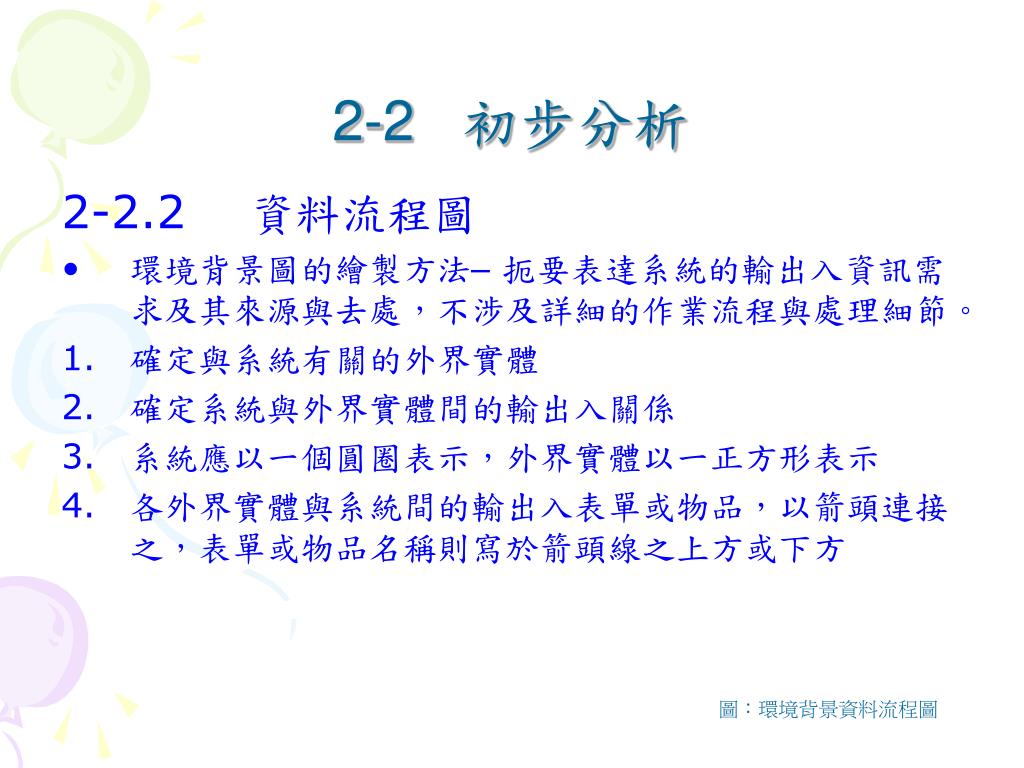 2-2 初步分析

2-2.2 資料流程圖

• 環境背景圖的繪製方法– 扼要表達系統的輸出入資訊需求及其來源與去處，不涉及詳細的作業流程與處理細節。

1. 確定與系統有關的外界實體
2. 確定系統與外界實體間的輸出入關係
3. 系統應以一個圓圈表示，外界實體以一正方形表示
4. 各外界實體與系統間的輸出入表單或物品，以箭頭連接之，表單或物品名稱則寫於箭頭線之上方或下方

圖：環境背景資料流程圖